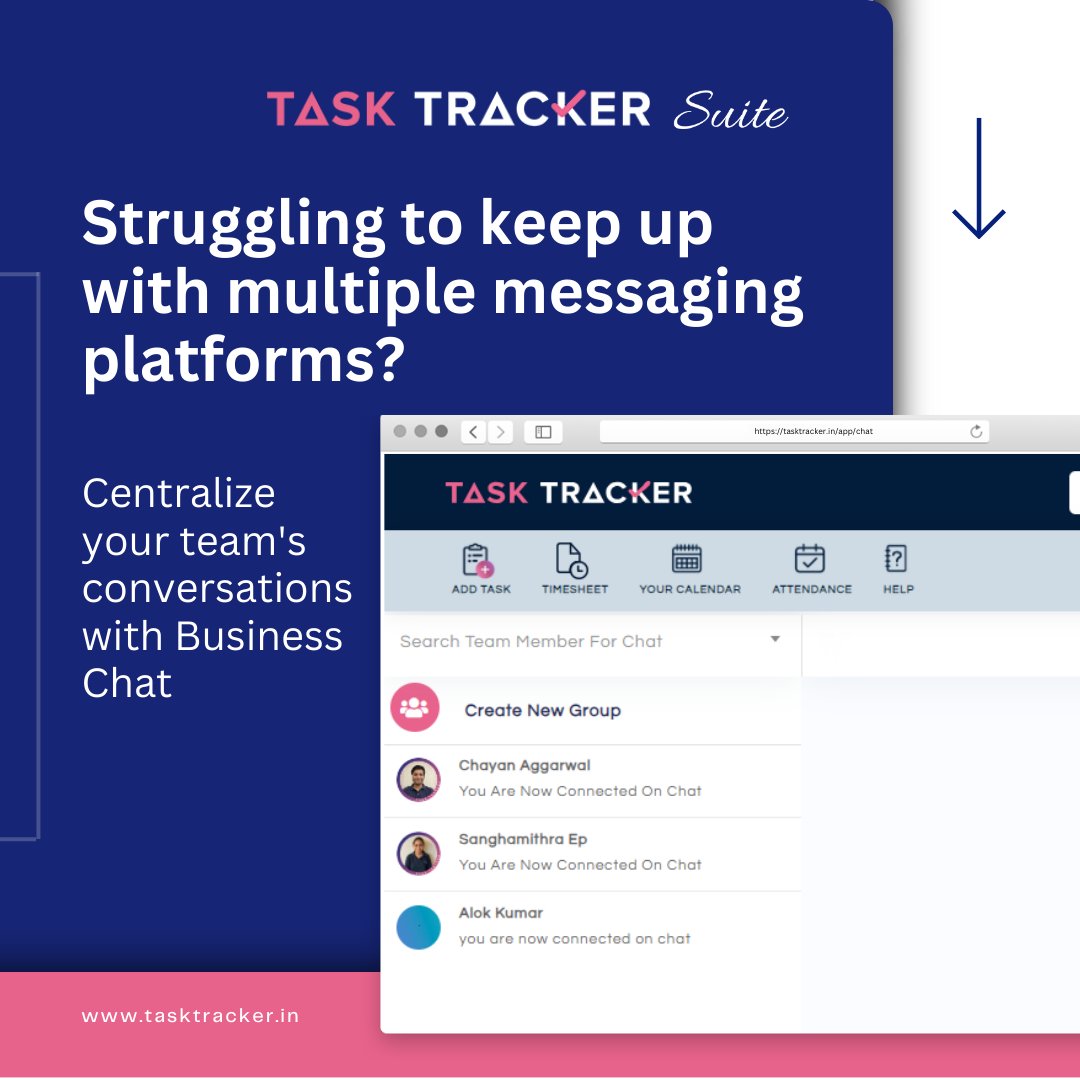 TASK TRACKER Suite

Struggling to keep up with multiple messaging platforms?

Centralize your team's conversations with Business Chat

https://tasktracker.in/app/chat

TASK TRACKER

ADD TASK
TIMESHEET
YOUR CALENDAR
ATTENDANCE
HELP

Search Team Member For Chat

Create New Group

Chayan Aggarwal
You Are Now Connected On Chat

Sanghamithra Ep
You Are Now Connected On Chat

Alok Kumar
you are now connected on chat

www.tasktracker.in